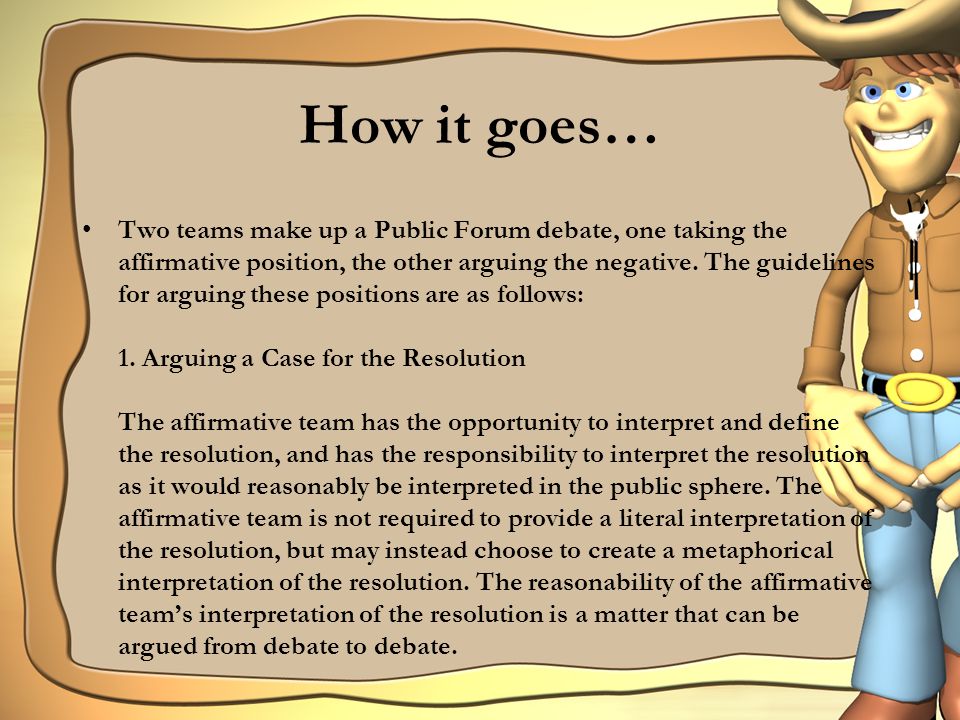 How it goes…

• Two teams make up a Public Forum debate, one taking the affirmative position, the other arguing the negative. The guidelines for arguing these positions are as follows:

1. Arguing a Case for the Resolution

The affirmative team has the opportunity to interpret and define the resolution, and has the responsibility to interpret the resolution as it would reasonably be interpreted in the public sphere. The affirmative team is not required to provide a literal interpretation of the resolution, but may instead choose to create a metaphorical interpretation of the resolution. The reasonability of the affirmative team's interpretation of the resolution is a matter that can be argued from debate to debate.